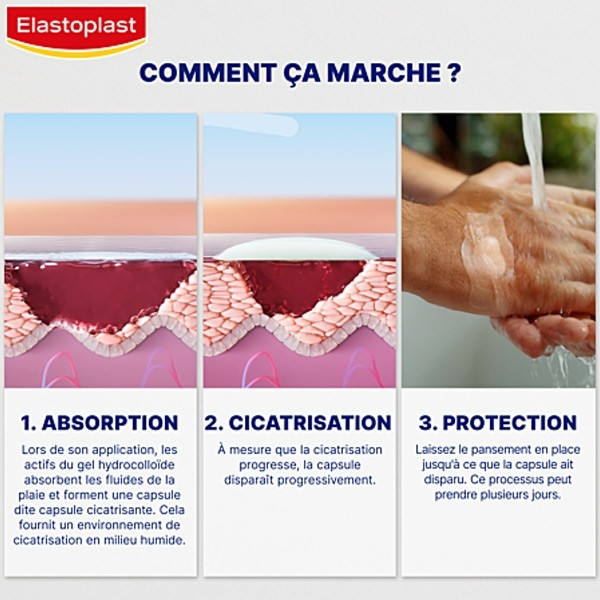 Elastoplast

COMMENT ÇA MARCHE ?

1. ABSORPTION

Lors de son application, les actifs du gel hydrocolloïde absorbent les fluides de la plaie et forment une capsule dite capsule cicatrisante. Cela fournit un environnement de cicatrisation en milieu humide.

2. CICATRISATION

À mesure que la cicatrisation progresse, la capsule disparaît progressivement.

3. PROTECTION

Laissez le pansement en place jusqu'à ce que la capsule ait disparu. Ce processus peut prendre plusieurs jours.